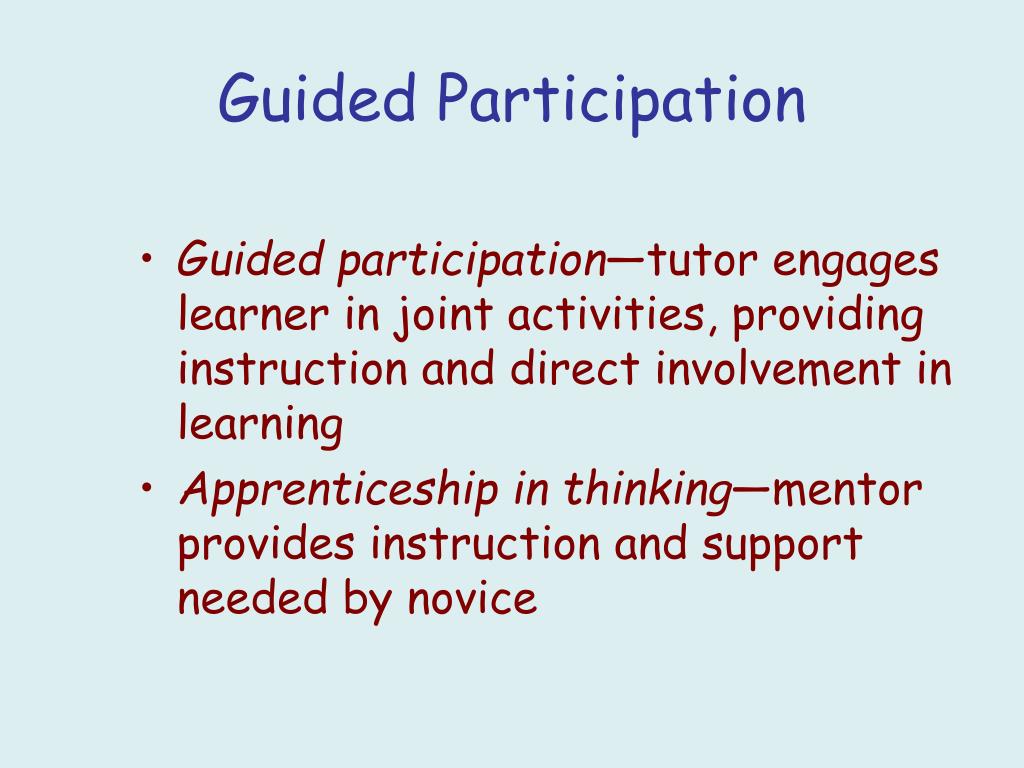 Guided Participation

• Guided participation—tutor engages learner in joint activities, providing instruction and direct involvement in learning
• Apprenticeship in thinking—mentor provides instruction and support needed by novice